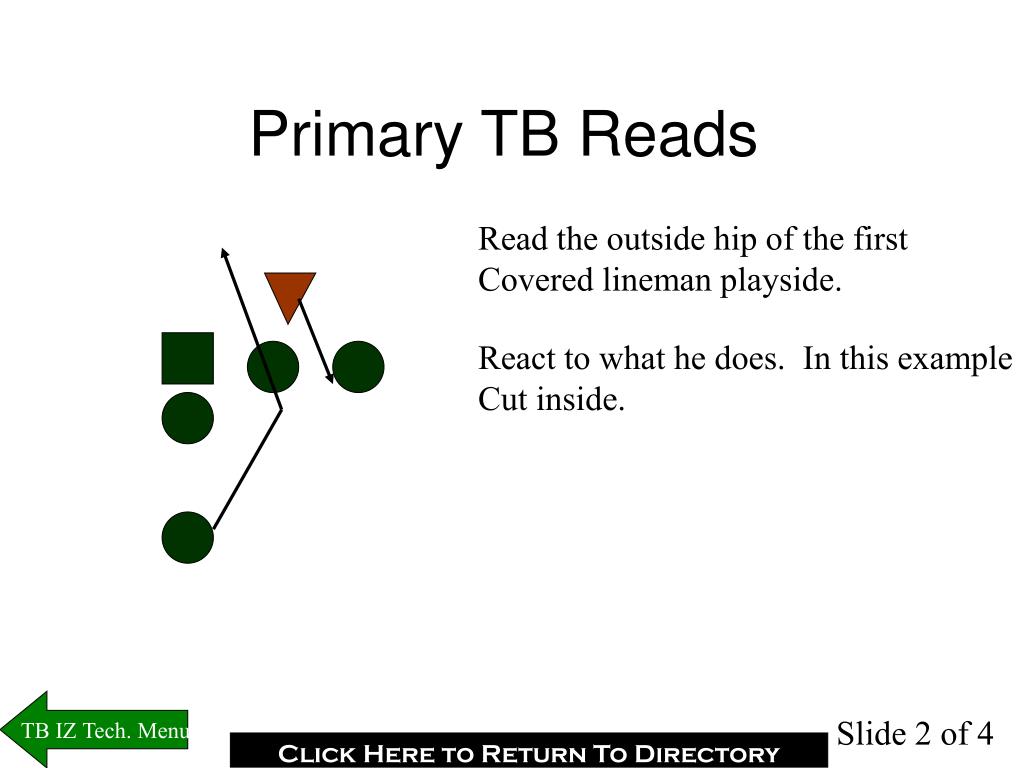 Primary TB Reads

Read the outside hip of the first Covered lineman playside.

React to what he does.  In this example Cut inside.

TB IZ Tech. Menu

Click Here to Return To Directory

Slide 2 of 4